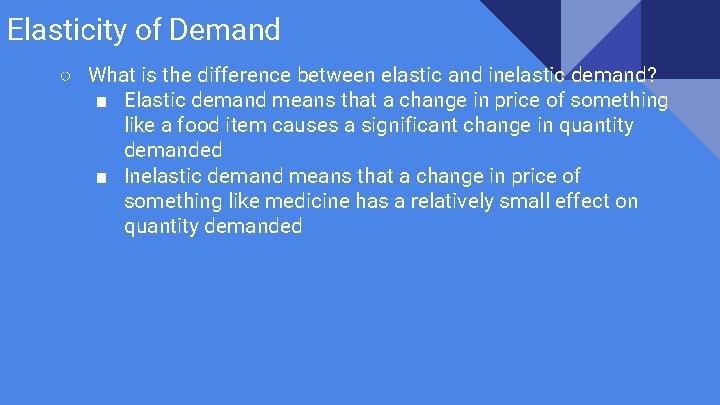 Elasticity of Demand

○ What is the difference between elastic and inelastic demand?

■ Elastic demand means that a change in price of something like a food item causes a significant change in quantity demanded

■ Inelastic demand means that a change in price of something like medicine has a relatively small effect on quantity demanded